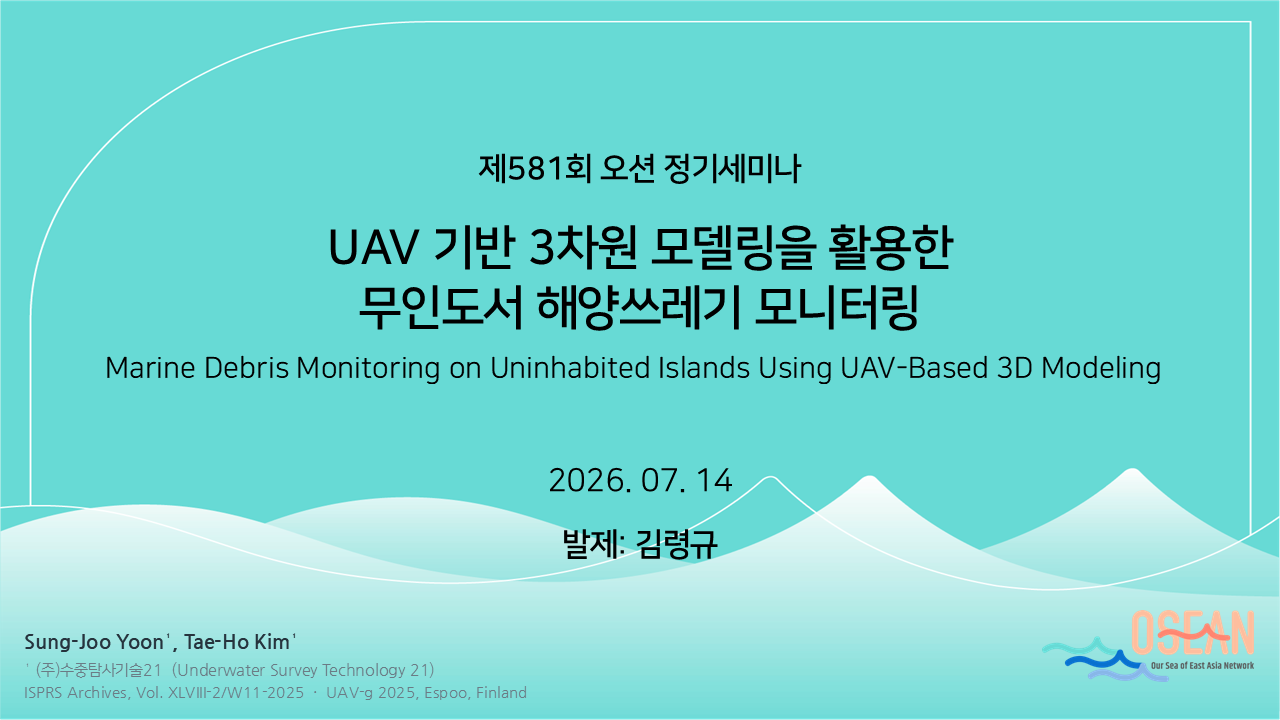 제581회 오션 정기세미나

UAV 기반 3차원 모델링을 활용한
무인도서 해양쓰레기 모니터링

Marine Debris Monitoring on Uninhabited Islands Using UAV-Based 3D Modeling

2026. 07. 14

발제: 김령규

Sung-Joo Yoon¹, Tae-Ho Kim¹
¹ (주)수중탐사기술21 (Underwater Survey Technology 21)
ISPRS Archives, Vol. XLVIII-2/W11-2025 · UAV-g 2025, Espoo, Finland

OSEAN
Our Sea of East Asia Network